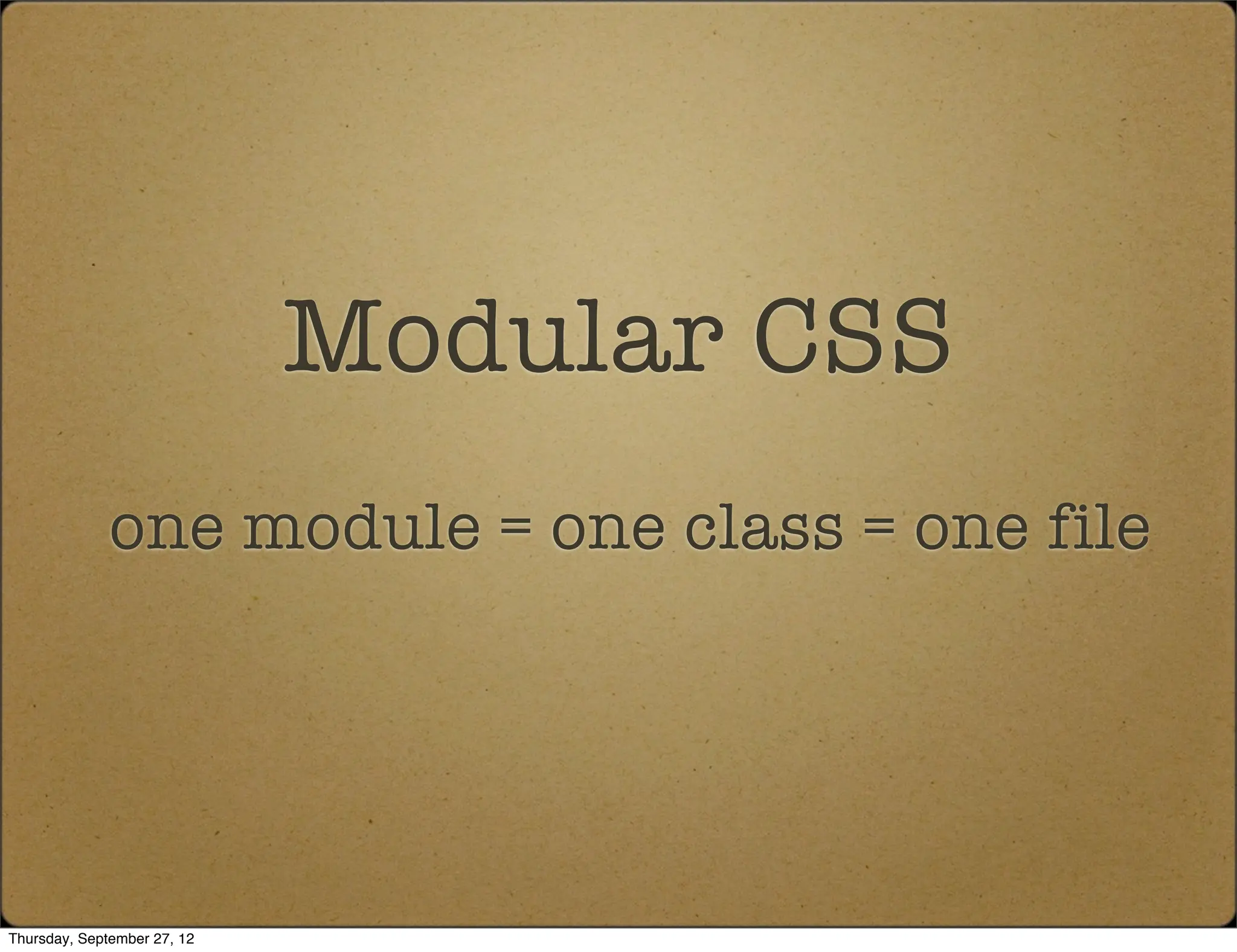 Modular CSS

one module = one class = one file

Thursday, September 27, 12